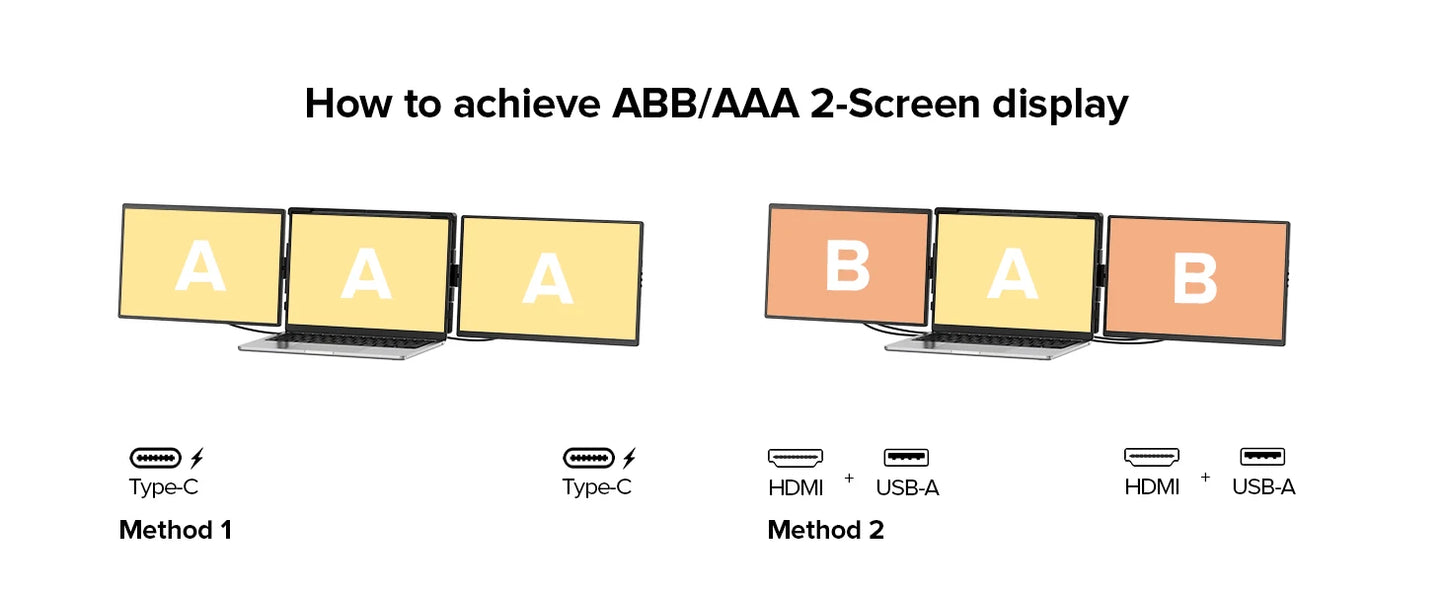 How to achieve ABB/AAA 2-Screen display

A A A

B A B

Type-C

Type-C

Method 1

HDMI + USB-A

HDMI + USB-A

Method 2